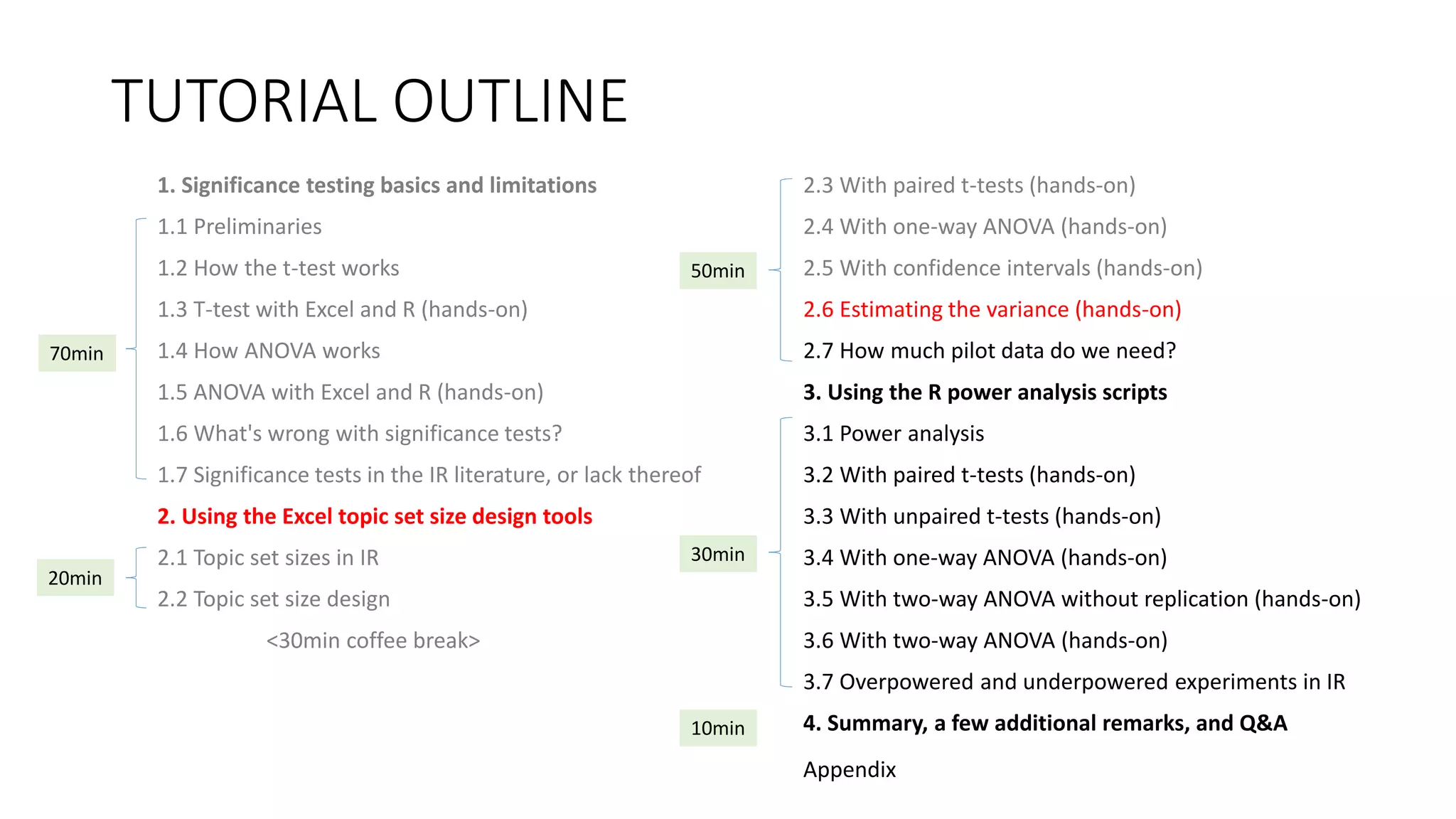 TUTORIAL OUTLINE

1. Significance testing basics and limitations

70min

1.1 Preliminaries

1.2 How the t-test works

1.3 T-test with Excel and R (hands-on)

1.4 How ANOVA works

1.5 ANOVA with Excel and R (hands-on)

1.6 What's wrong with significance tests?

1.7 Significance tests in the IR literature, or lack thereof

2. Using the Excel topic set size design tools

20min

2.1 Topic set sizes in IR

2.2 Topic set size design

<30min coffee break>

50min

2.3 With paired t-tests (hands-on)

2.4 With one-way ANOVA (hands-on)

2.5 With confidence intervals (hands-on)

2.6 Estimating the variance (hands-on)

2.7 How much pilot data do we need?

3. Using the R power analysis scripts

30min

3.1 Power analysis

3.2 With paired t-tests (hands-on)

3.3 With unpaired t-tests (hands-on)

3.4 With one-way ANOVA (hands-on)

3.5 With two-way ANOVA without replication (hands-on)

3.6 With two-way ANOVA (hands-on)

3.7 Overpowered and underpowered experiments in IR

10min

4. Summary, a few additional remarks, and Q&A

Appendix